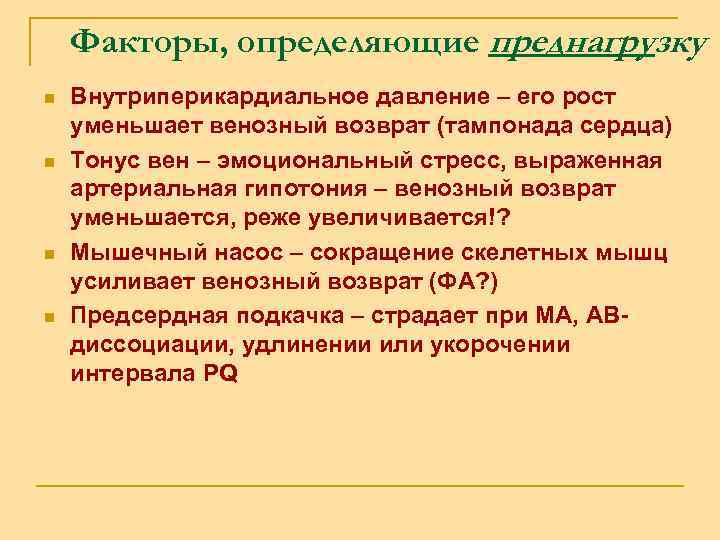 Факторы, определяющие преднагрузку

Внутриперикардиальное давление – его рост уменьшает венозный возврат (тампонада сердца)

Тонус вен – эмоциональный стресс, выраженная артериальная гипотония – венозный возврат уменьшается, реже увеличивается!?

Мышечный насос – сокращение скелетных мышц усиливает венозный возврат (ФА?)

Предсердная подкачка – страдает при МА, АВ-диссоциации, удлинении или укорочении интервала PQ